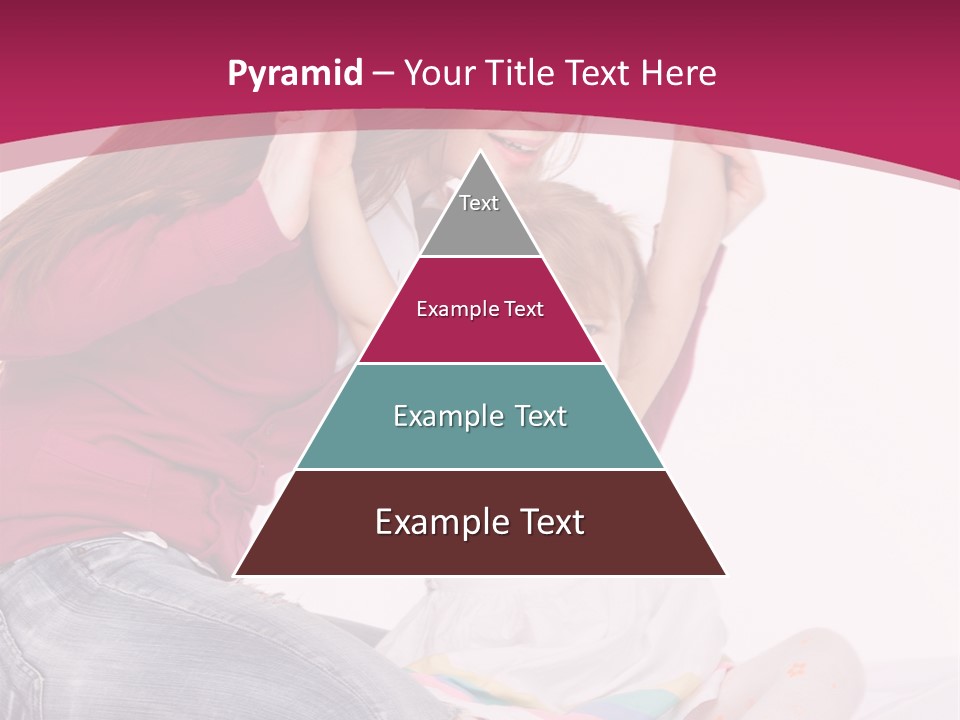 Pyramid – Your Title Text Here

Text

Example Text

Example Text

Example Text